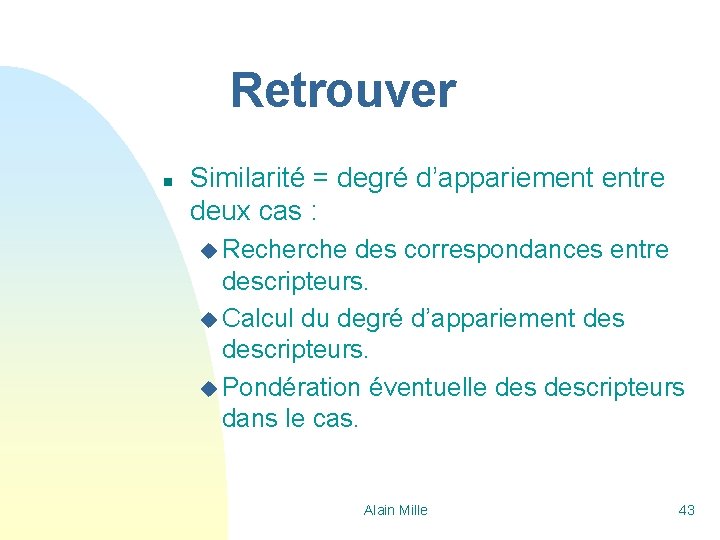 Retrouver

Similarité = degré d'appariement entre deux cas :

Recherche des correspondances entre descripteurs.

Calcul du degré d'appariement des descripteurs.

Pondération éventuelle des descripteurs dans le cas.

Alain Mille

43